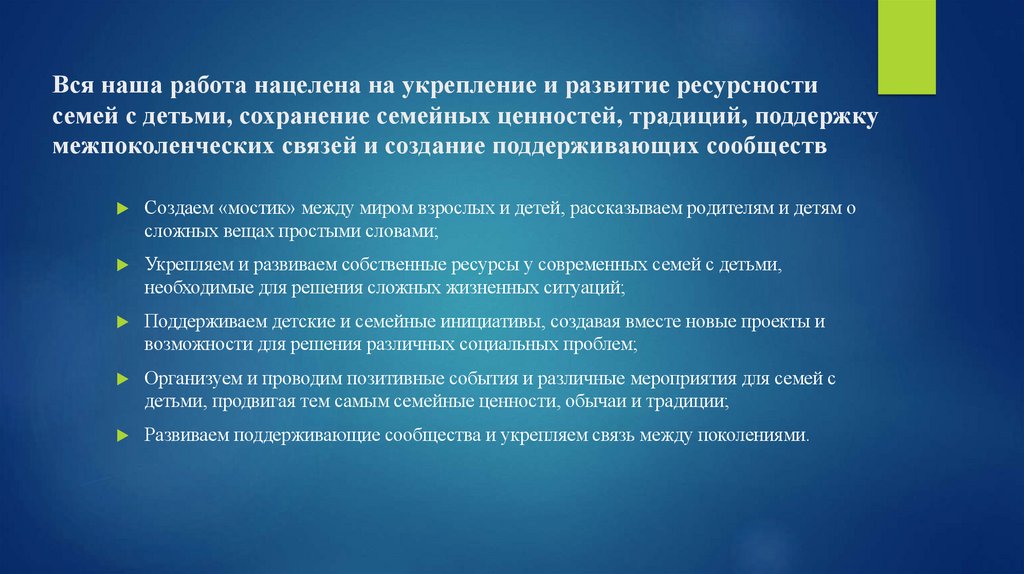 Вся наша работа нацелена на укрепление и развитие ресурсности семей с детьми, сохранение семейных ценностей, традиций, поддержку межпоколенческих связей и создание поддерживающих сообществ

Создаем «мостик» между миром взрослых и детей, рассказываем родителям и детям о сложных вещах простыми словами;

Укрепляем и развиваем собственные ресурсы у современных семей с детьми, необходимые для решения сложных жизненных ситуаций;

Поддерживаем детские и семейные инициативы, создавая вместе новые проекты и возможности для решения различных социальных проблем;

Организуем и проводим позитивные события и различные мероприятия для семей с детьми, продвигая тем самым семейные ценности, обычаи и традиции;

Развиваем поддерживающие сообщества и укрепляем связь между поколениями.